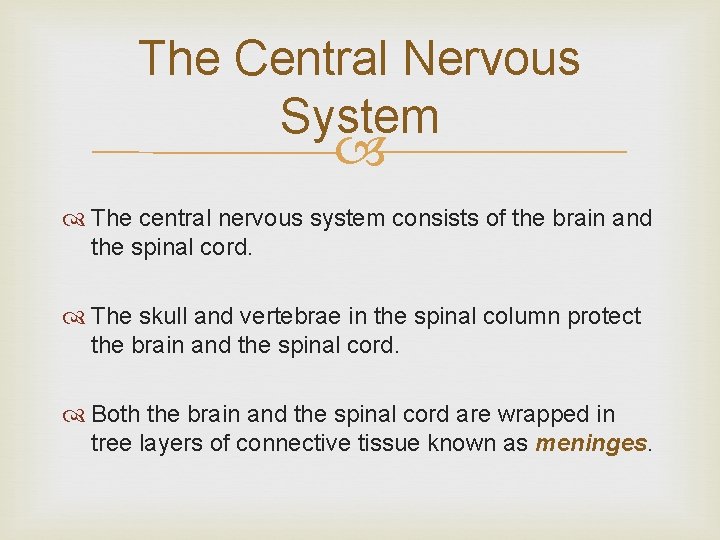 The Central Nervous System

The central nervous system consists of the brain and the spinal cord.

The skull and vertebrae in the spinal column protect the brain and the spinal cord.

Both the brain and the spinal cord are wrapped in tree layers of connective tissue known as meninges.